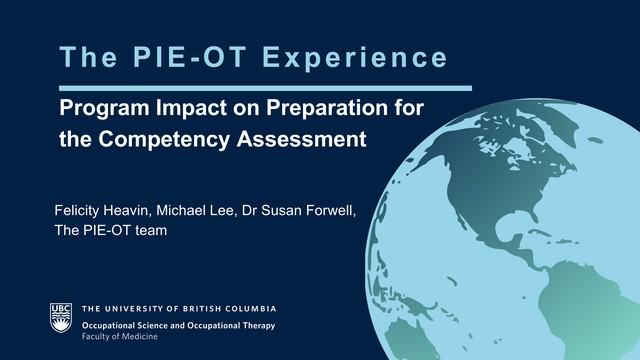 The PIE-OT Experience

Program Impact on Preparation for the Competency Assessment

Felicity Heavin, Michael Lee, Dr Susan Forwell, The PIE-OT team

UBC

THE UNIVERSITY OF BRITISH COLUMBIA

Occupational Science and Occupational Therapy
Faculty of Medicine